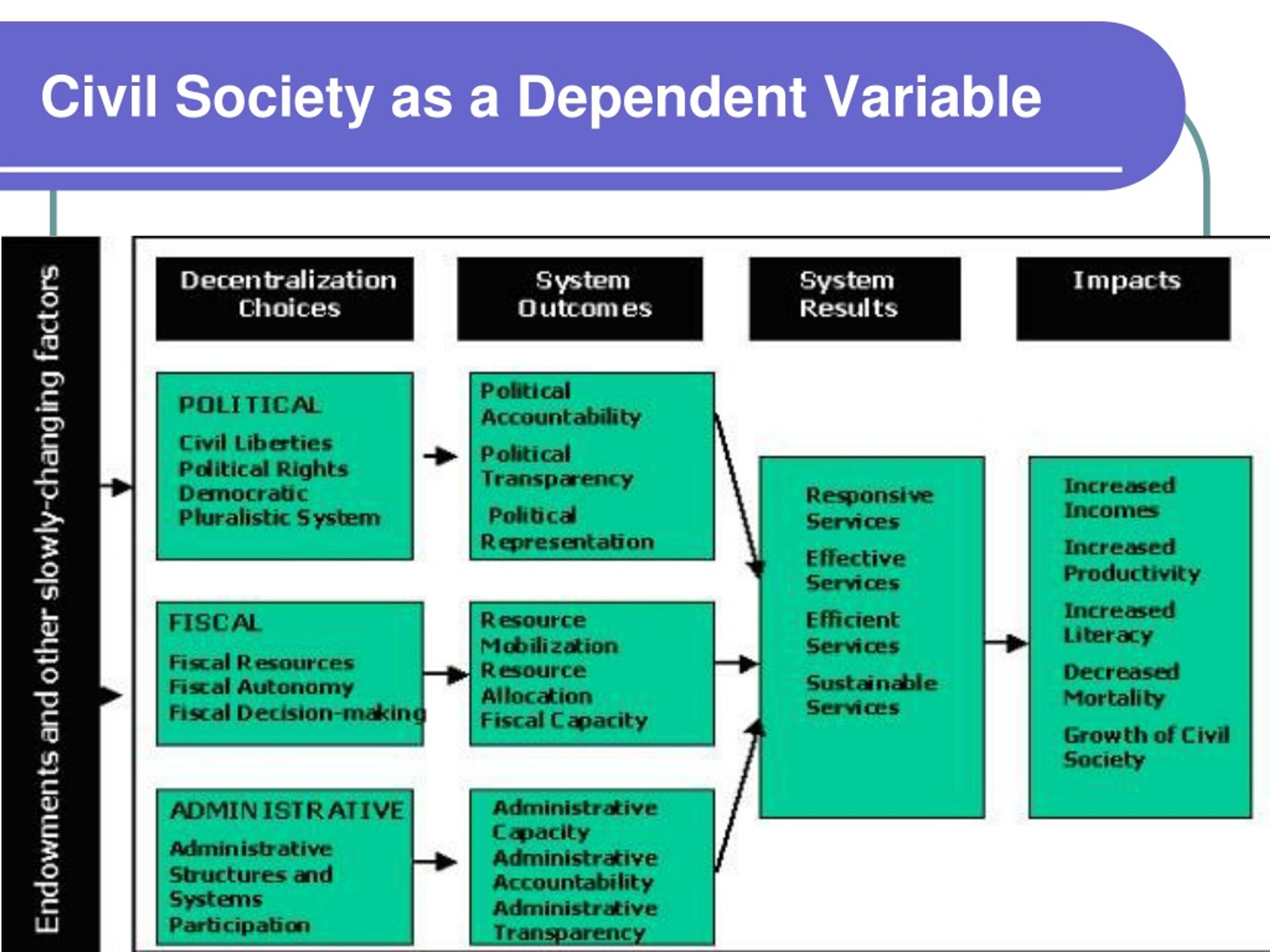 Civil Society as a Dependent Variable

Endowments and other slowly-changing factors

Decentralization Choices

System Outcomes

System Results

Impacts

POLITICAL
Civil Liberties
Political Rights
Democratic
Pluralistic System

Political Accountability
Political Transparency
Political Representation

FISCAL
Fiscal Resources
Fiscal Autonomy
Fiscal Decision-making

Resource Mobilization
Resource Allocation
Fiscal Capacity

ADMINISTRATIVE
Administrative Structures and Systems
Participation

Administrative Capacity
Administrative Accountability
Administrative Transparency

Responsive Services
Effective Services
Efficient Services
Sustainable Services

Increased Incomes
Increased Productivity
Increased Literacy
Decreased Mortality
Growth of Civil Society